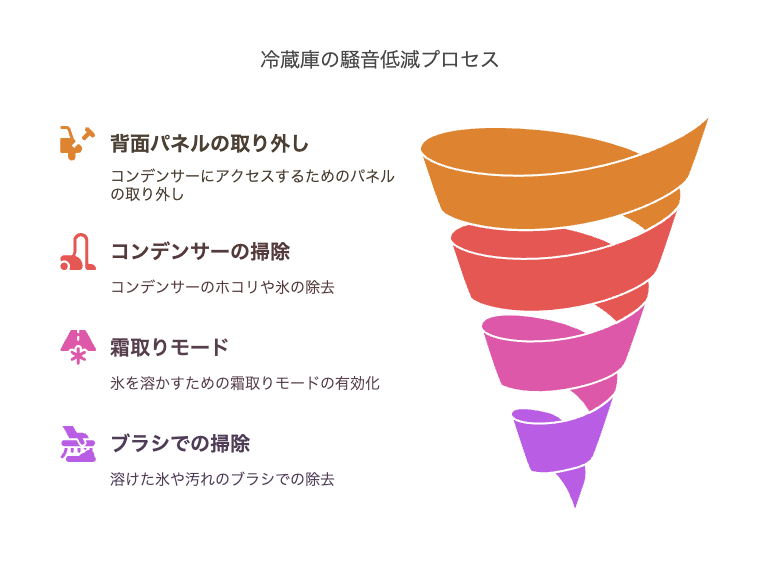 冷蔵庫の騒音低減プロセス

背面パネルの取り外し

コンデンサーにアクセスするためのパネルの取り外し

コンデンサーの掃除

コンデンサーのホコリや氷の除去

霜取りモード

氷を溶かすための霜取りモードの有効化

ブラシでの掃除

溶けた氷や汚れのブラシでの除去